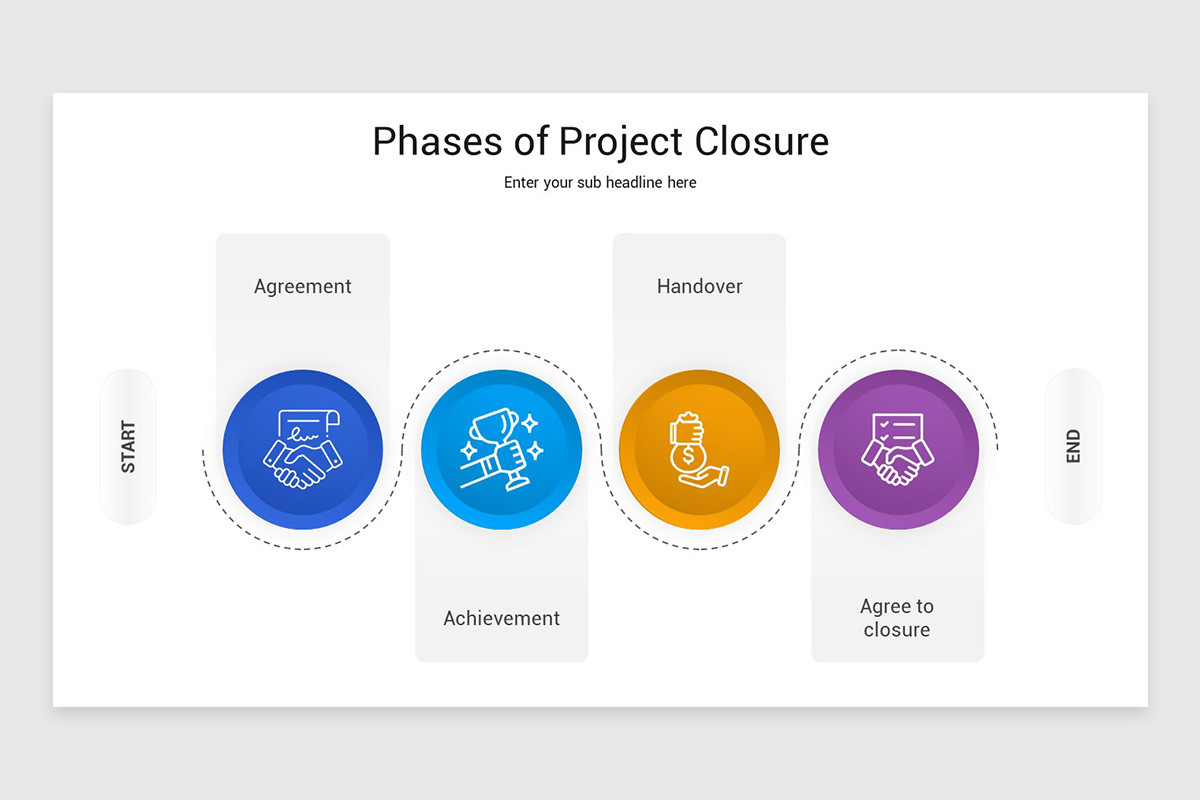 Phases of Project Closure

Enter your sub headline here

START

Agreement

Achievement

Handover

Agree to closure

END